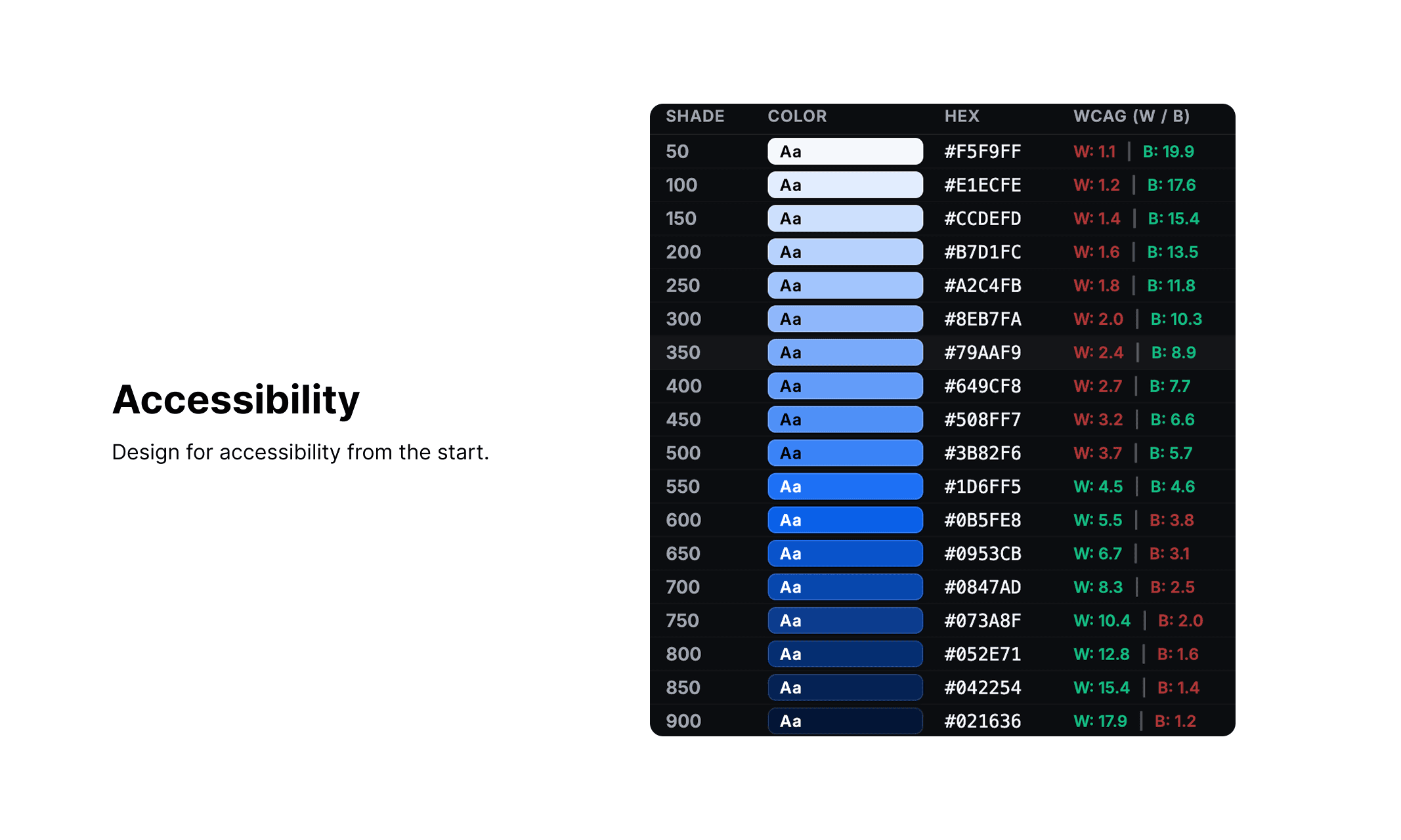 Accessibility

Design for accessibility from the start.

| SHADE | COLOR | HEX | WCAG (W / B) |
|---|---|---|---|
| 50 | Aa | #F5F9FF | W: 1.1 \| B: 19.9 |
| 100 | Aa | #E1ECFE | W: 1.2 \| B: 17.6 |
| 150 | Aa | #CCDEFD | W: 1.4 \| B: 15.4 |
| 200 | Aa | #B7D1FC | W: 1.6 \| B: 13.5 |
| 250 | Aa | #A2C4FB | W: 1.8 \| B: 11.8 |
| 300 | Aa | #8EB7FA | W: 2.0 \| B: 10.3 |
| 350 | Aa | #79AAF9 | W: 2.4 \| B: 8.9 |
| 400 | Aa | #649CF8 | W: 2.7 \| B: 7.7 |
| 450 | Aa | #508FF7 | W: 3.2 \| B: 6.6 |
| 500 | Aa | #3B82F6 | W: 3.7 \| B: 5.7 |
| 550 | Aa | #1D6FF5 | W: 4.5 \| B: 4.6 |
| 600 | Aa | #0B5FE8 | W: 5.5 \| B: 3.8 |
| 650 | Aa | #0953CB | W: 6.7 \| B: 3.1 |
| 700 | Aa | #0847AD | W: 8.3 \| B: 2.5 |
| 750 | Aa | #073A8F | W: 10.4 \| B: 2.0 |
| 800 | Aa | #052E71 | W: 12.8 \| B: 1.6 |
| 850 | Aa | #042254 | W: 15.4 \| B: 1.4 |
| 900 | Aa | #021636 | W: 17.9 \| B: 1.2 |